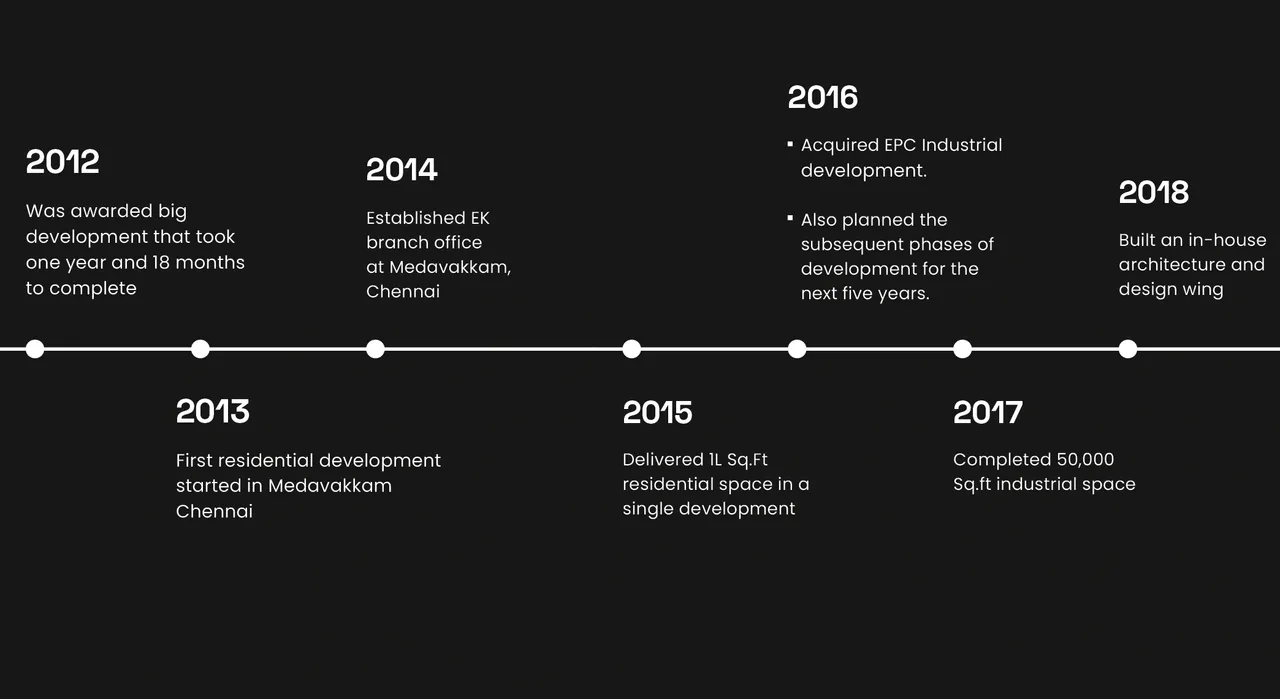 2012

Was awarded big development that took one year and 18 months to complete

2013

First residential development started in Medavakkam Chennai

2014

Established EK branch office at Medavakkam, Chennai

2015

Delivered 1L Sq.Ft residential space in a single development

2016

▪ Acquired EPC Industrial development.

▪ Also planned the subsequent phases of development for the next five years.

2017

Completed 50,000 Sq.ft industrial space

2018

Built an in-house architecture and design wing